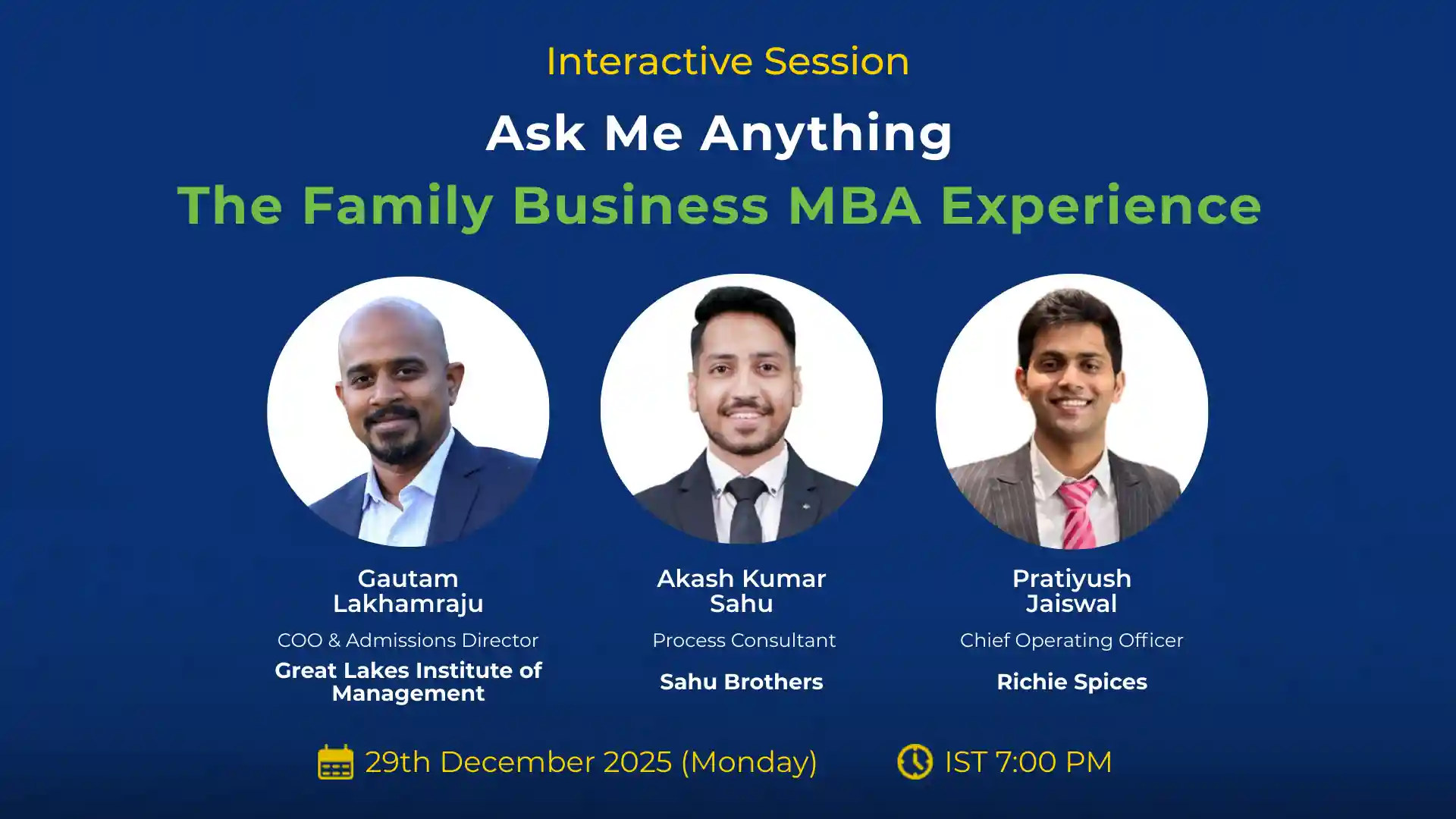 Interactive Session

Ask Me Anything

The Family Business MBA Experience

Gautam Lakhamraju

COO & Admissions Director

Great Lakes Institute of Management

Akash Kumar Sahu

Process Consultant

Sahu Brothers

Pratiyush Jaiswal

Chief Operating Officer

Richie Spices

29th December 2025 (Monday)

IST 7:00 PM